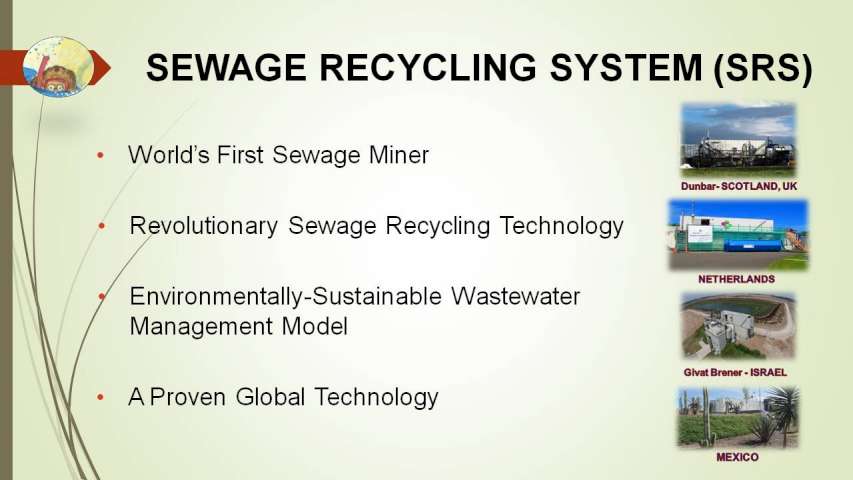 SEWAGE RECYCLING SYSTEM (SRS)

• World's First Sewage Miner

• Revolutionary Sewage Recycling Technology

• Environmentally-Sustainable Wastewater Management Model

• A Proven Global Technology

Dunbar- SCOTLAND, UK

NETHERLANDS

Givat Brener - ISRAEL

MEXICO